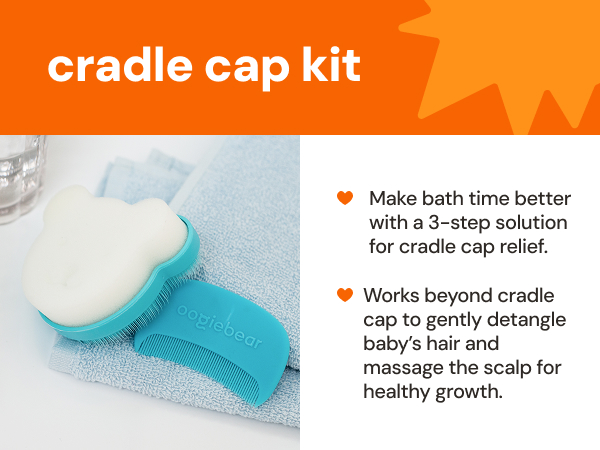 cradle cap kit

oogiebear

Make bath time better with a 3-step solution for cradle cap relief.

Works beyond cradle cap to gently detangle baby's hair and massage the scalp for healthy growth.